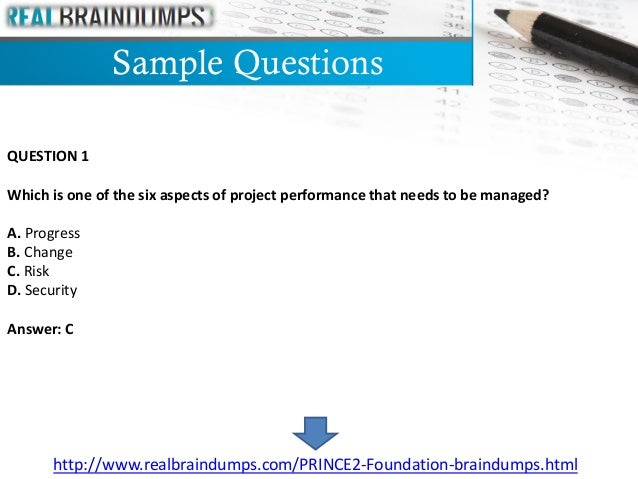 REALBRAINDUMPS

Sample Questions

QUESTION 1

Which is one of the six aspects of project performance that needs to be managed?

A. Progress
B. Change
C. Risk
D. Security

Answer: C

http://www.realbraindumps.com/PRINCE2-Foundation-braindumps.html